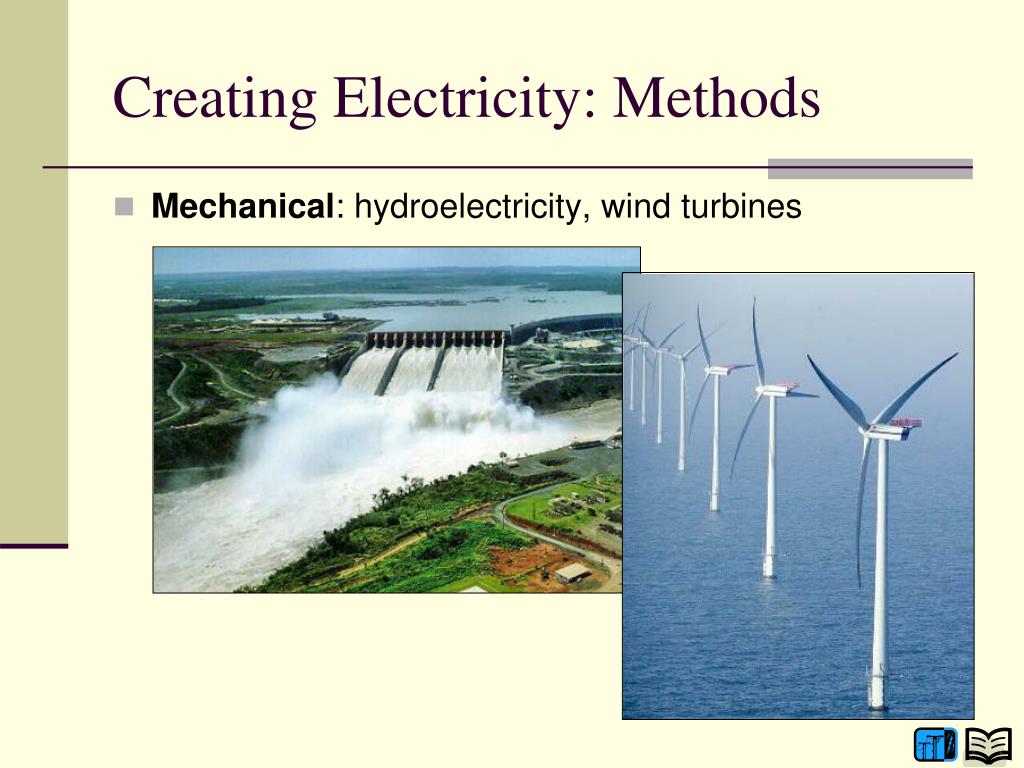 Creating Electricity: Methods

Mechanical: hydroelectricity, wind turbines